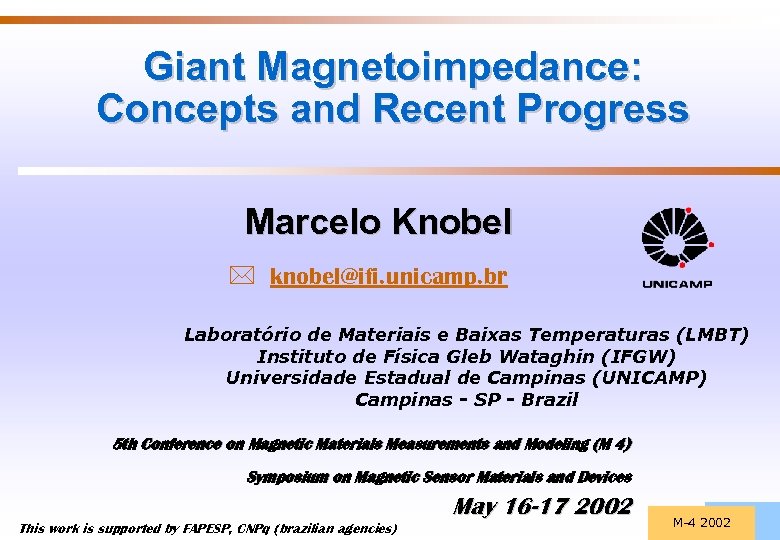 Giant Magnetoimpedance: Concepts and Recent Progress

Marcelo Knobel

knobel@ifi.unicamp.br

UNICAMP

Laboratório de Materiais e Baixas Temperaturas (LMBT)
Instituto de Física Gleb Wataghin (IFGW)
Universidade Estadual de Campinas (UNICAMP)
Campinas - SP - Brazil

5th Conference on Magnetic Materials Measurements and Modeling (M 4)

Symposium on Magnetic Sensor Materials and Devices

May 16-17 2002

This work is supported by FAPESP, CNPq (brazilian agencies)

M-4 2002